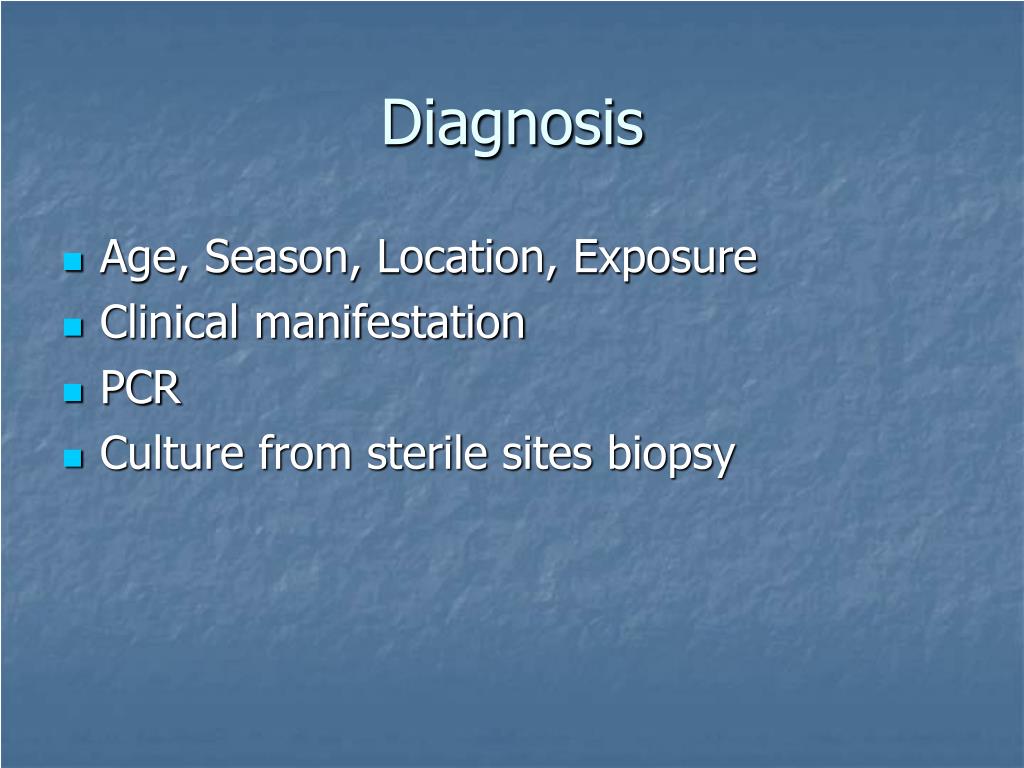 Diagnosis

- Age, Season, Location, Exposure
- Clinical manifestation
- PCR
- Culture from sterile sites biopsy